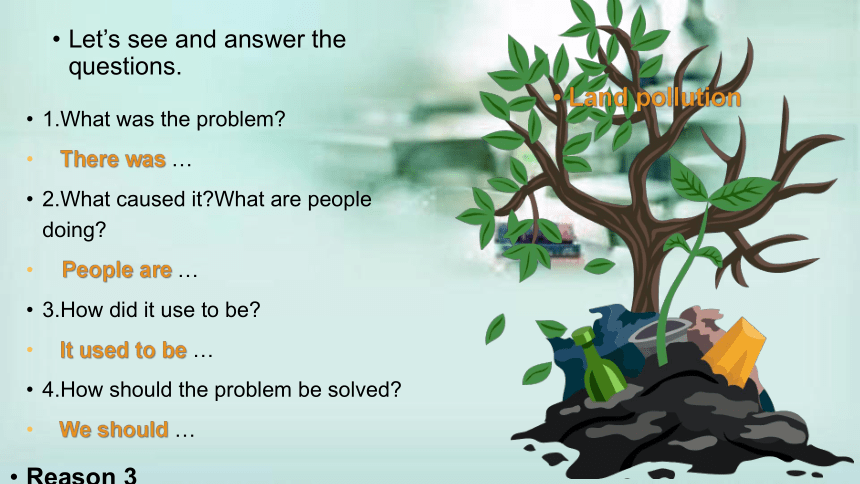 • Let's see and answer the questions.

• 1.What was the problem?

• There was …

• 2.What caused it?What are people doing?

• People are …

• 3.How did it use to be?

• It used to be …

• 4.How should the problem be solved?

• We should …

• Reason 3

• Land pollution